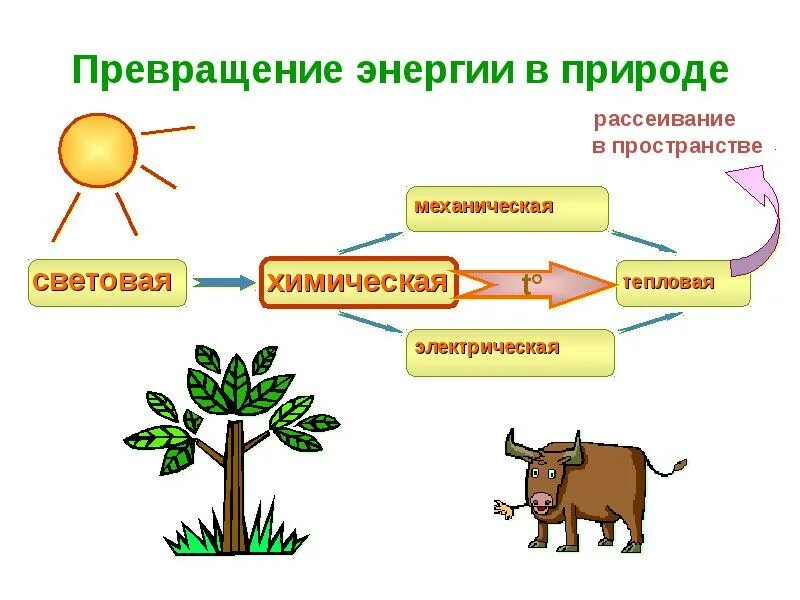 Превращение энергии в природе

рассеивание в пространстве

механическая

световая

химическая

t°

тепловая

электрическая